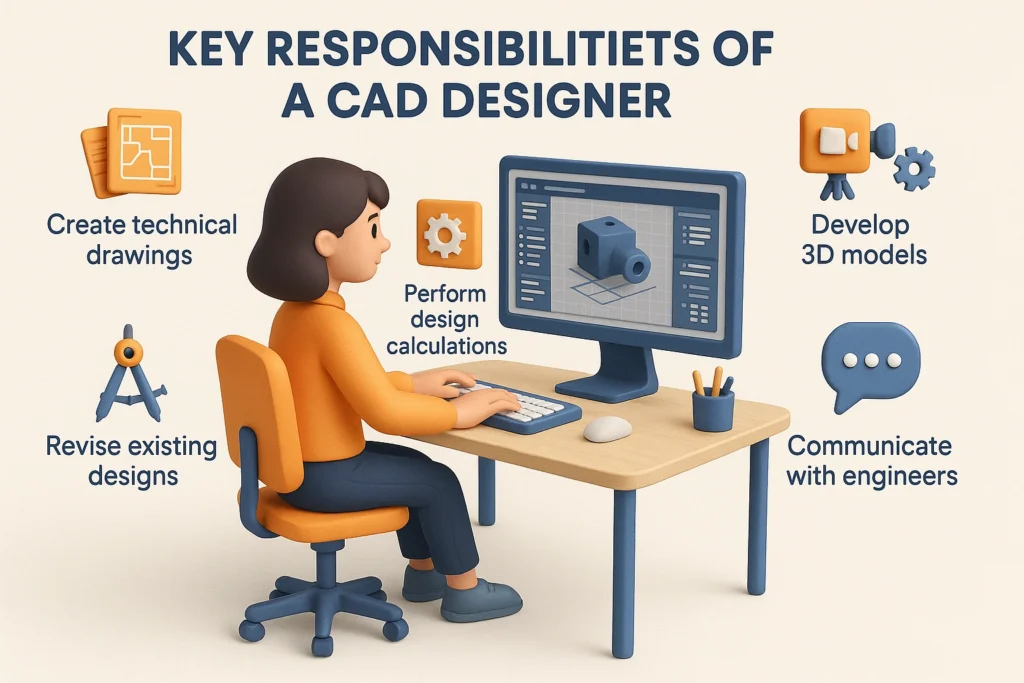 KEY RESPONSIBILITIETS OF A CAD DESIGNER

Create technical drawings

Perform design calculations

Develop 3D models

Revise existing designs

Communicate with engineers